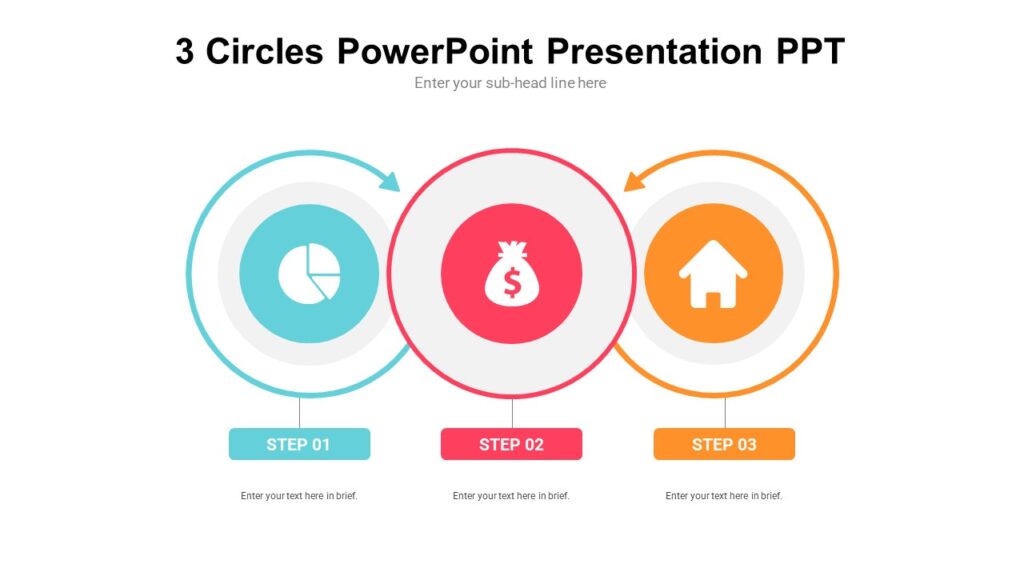 3 Circles PowerPoint Presentation PPT

Enter your sub-head line here

$

STEP 01

STEP 02

STEP 03

Enter your text here in brief.

Enter your text here in brief.

Enter your text here in brief.